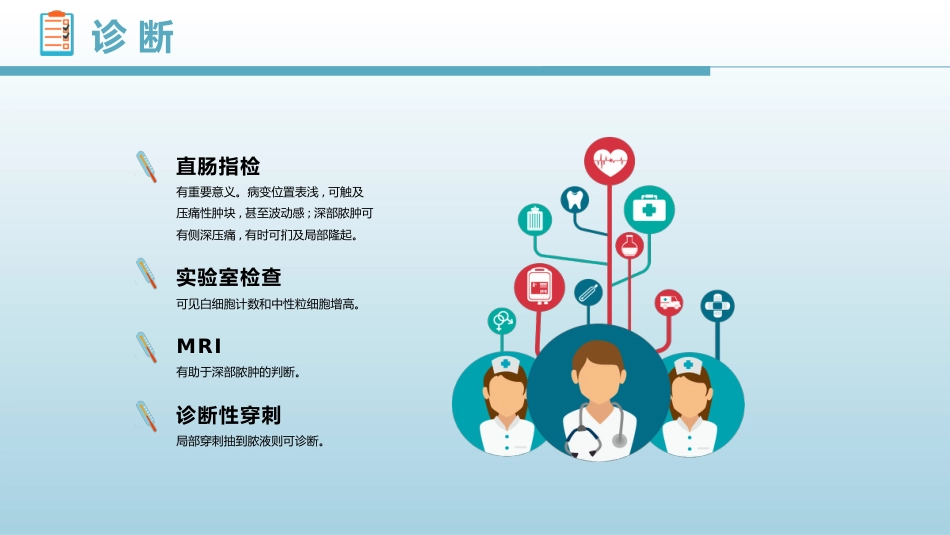 诊断

直肠指检

有重要意义。病变位置表浅，可触及压痛性肿块，甚至波动感；深部脓肿可有侧深压痛，有时可扪及局部隆起。

实验室检查

可见白细胞计数和中性粒细胞增高。

MRI

有助于深部脓肿的判断。

诊断性穿刺

局部穿刺抽到脓液则可诊断。